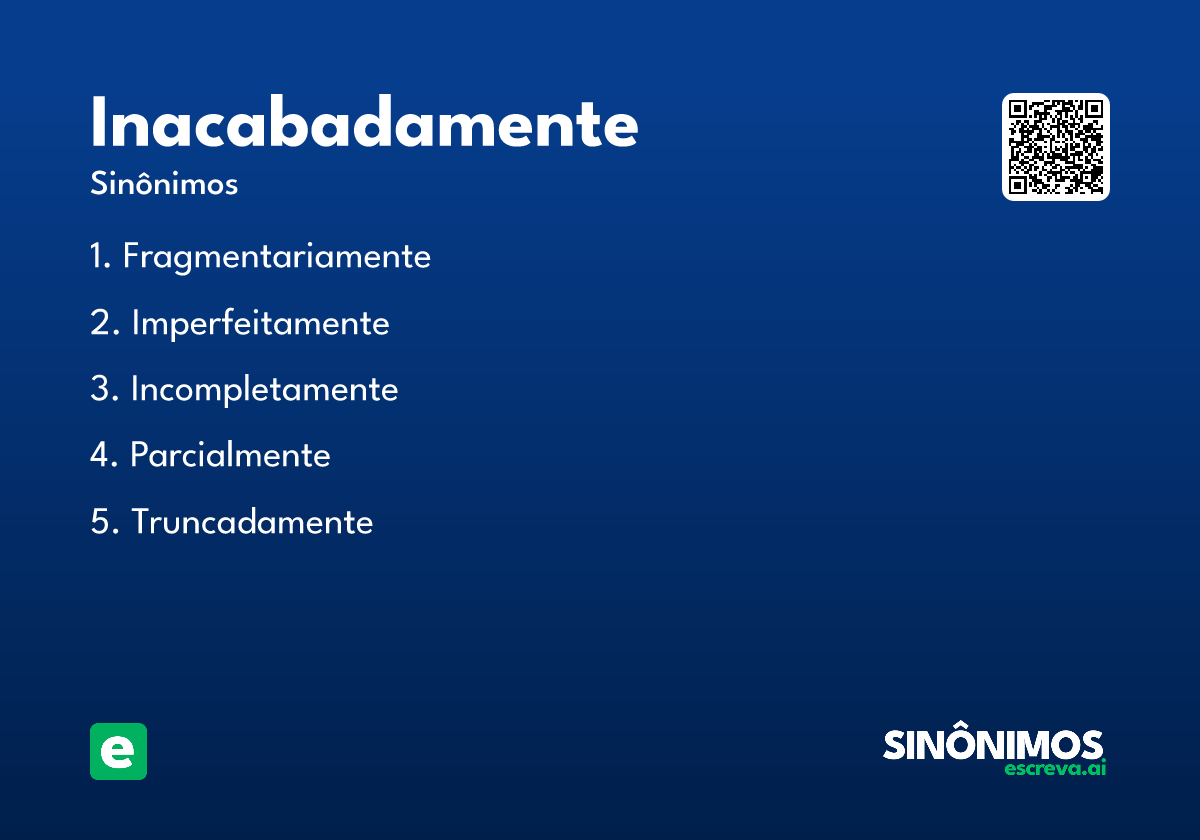 Inacabadamente
Sinônimos

1. Fragmentariamente
2. Imperfeitamente
3. Incompletamente
4. Parcialmente
5. Truncadamente

e

SINÔNIMOS
escreva.ai